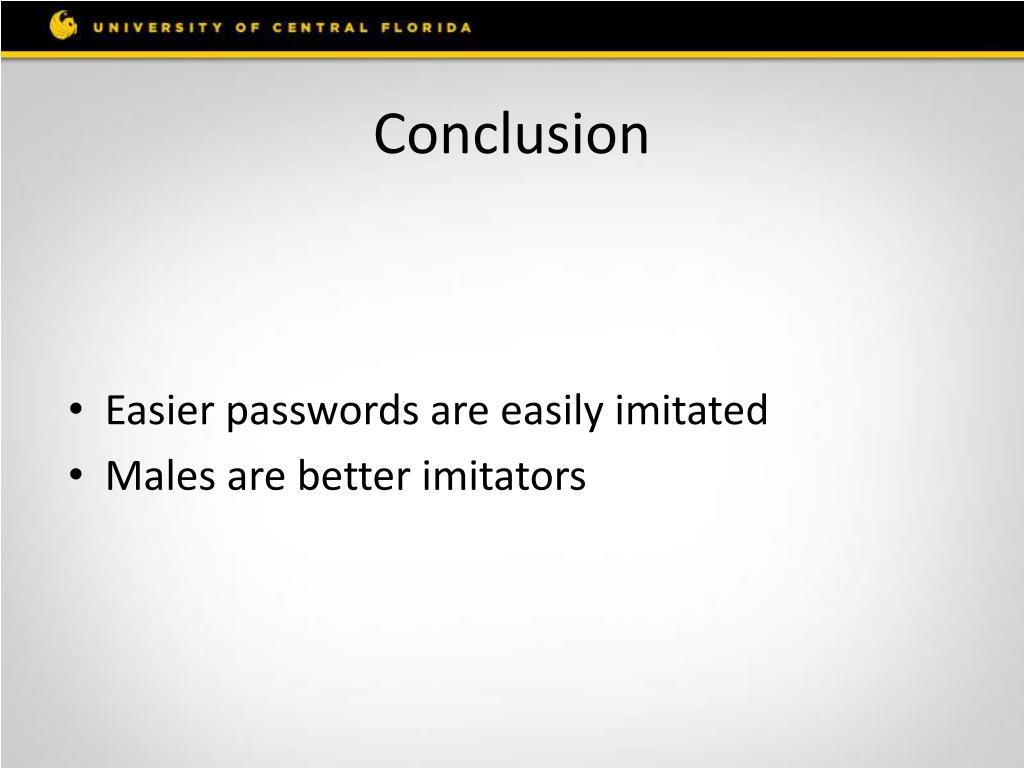 UNIVERSITY OF CENTRAL FLORIDA

Conclusion

• Easier passwords are easily imitated
• Males are better imitators